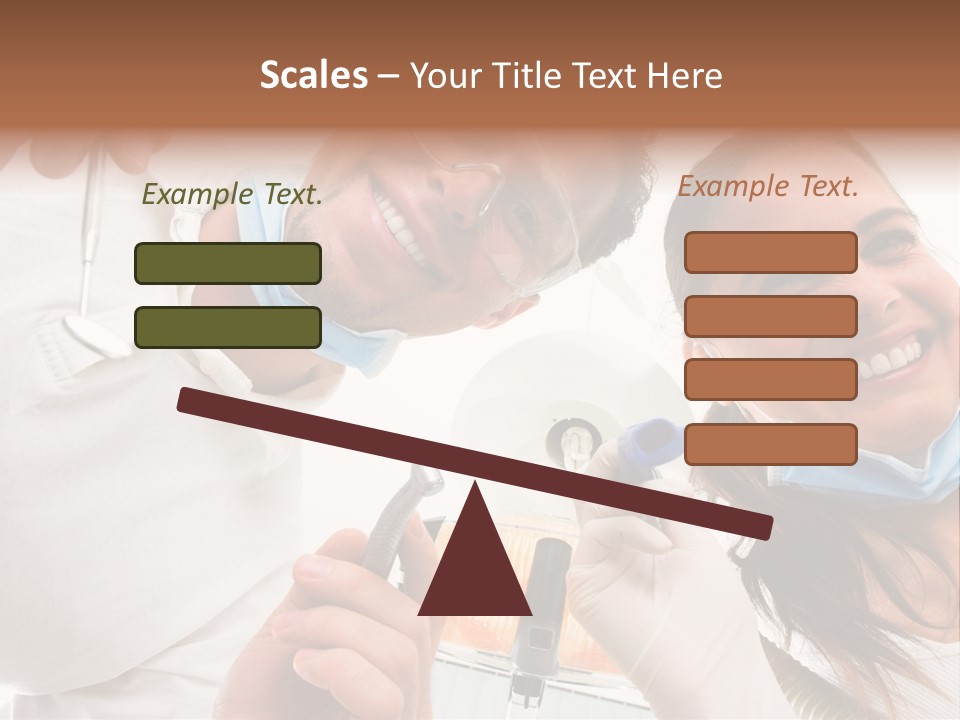 Scales – Your Title Text Here

Example Text.

Example Text.